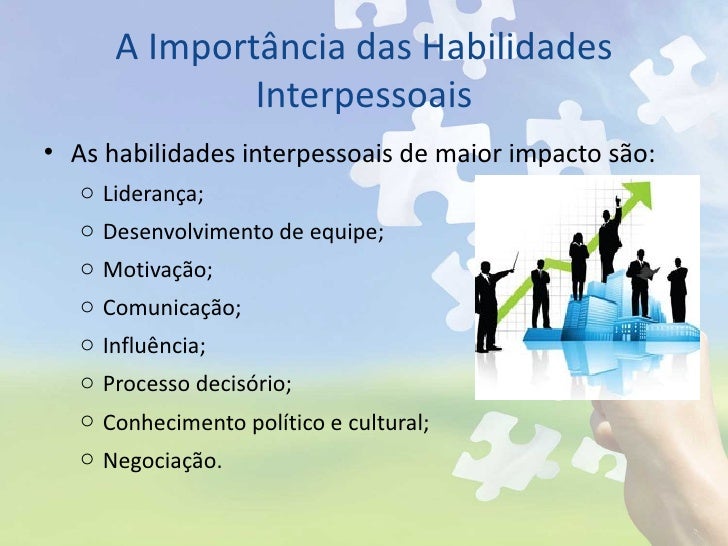 A Importância das Habilidades Interpessoais

• As habilidades interpessoais de maior impacto são:
  ○ Liderança;
  ○ Desenvolvimento de equipe;
  ○ Motivação;
  ○ Comunicação;
  ○ Influência;
  ○ Processo decisório;
  ○ Conhecimento político e cultural;
  ○ Negociação.